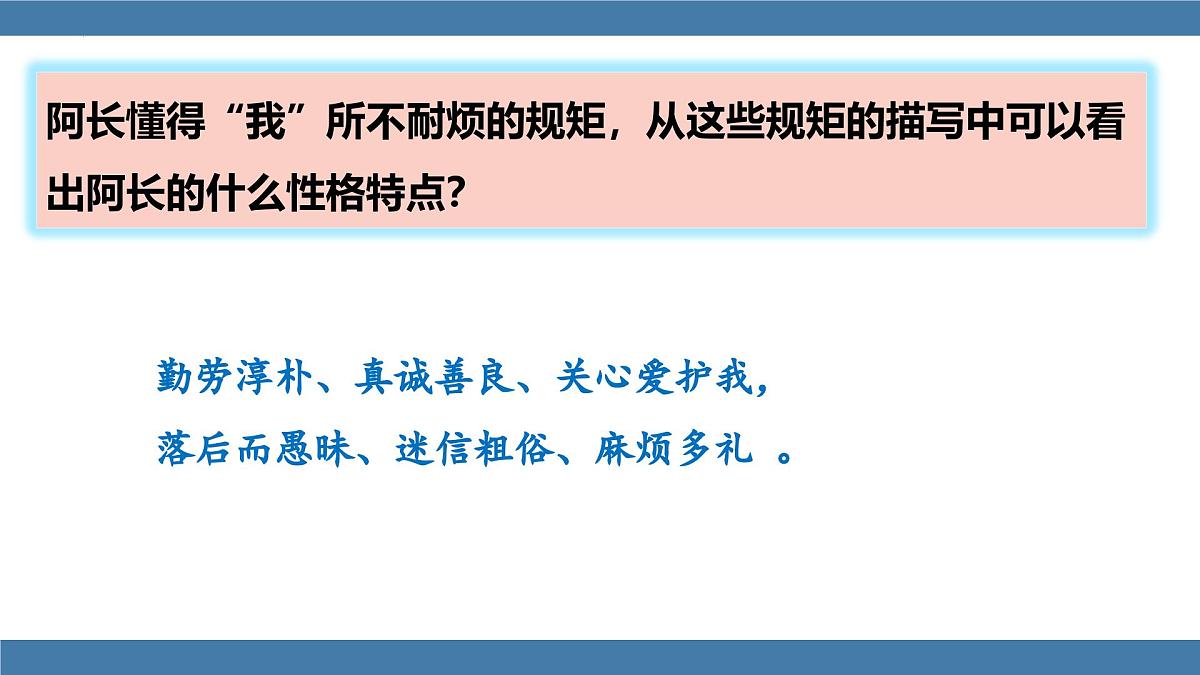 阿长懂得“我”所不耐烦的规矩，从这些规矩的描写中可以看出阿长的什么性格特点？

勤劳淳朴、真诚善良、关心爱护我，
落后而愚昧、迷信粗俗、麻烦多礼 。